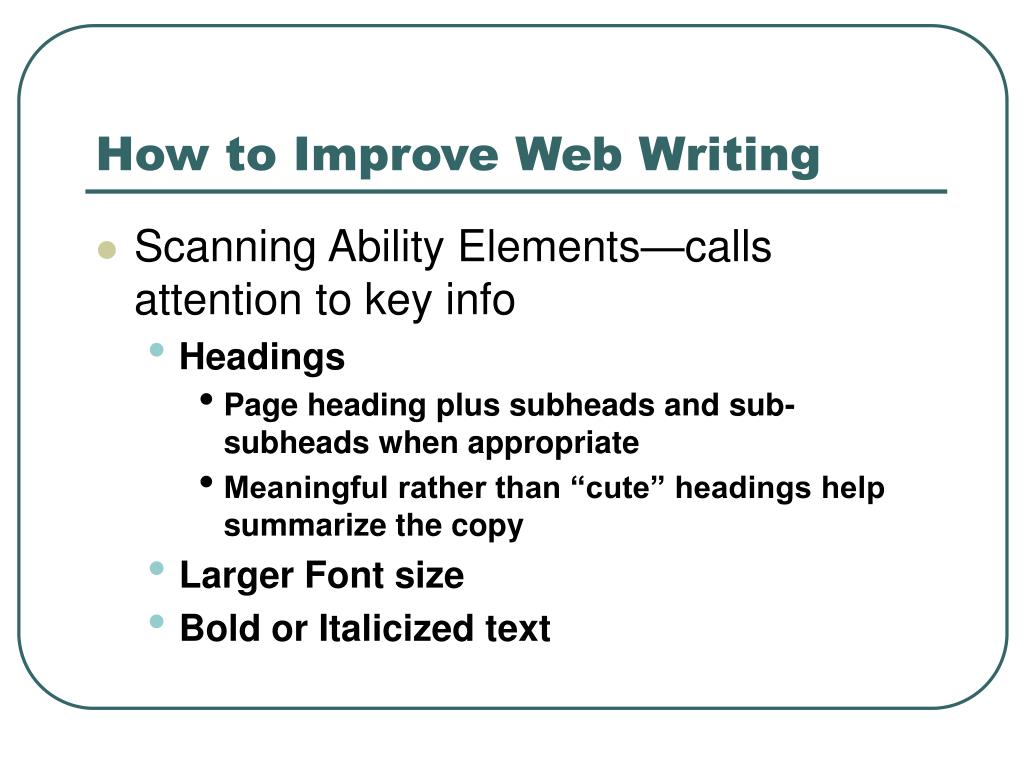 How to Improve Web Writing

- Scanning Ability Elements—calls attention to key info
  - Headings
    - Page heading plus subheads and sub-subheads when appropriate
    - Meaningful rather than “cute” headings help summarize the copy
  - Larger Font size
  - Bold or Italicized text